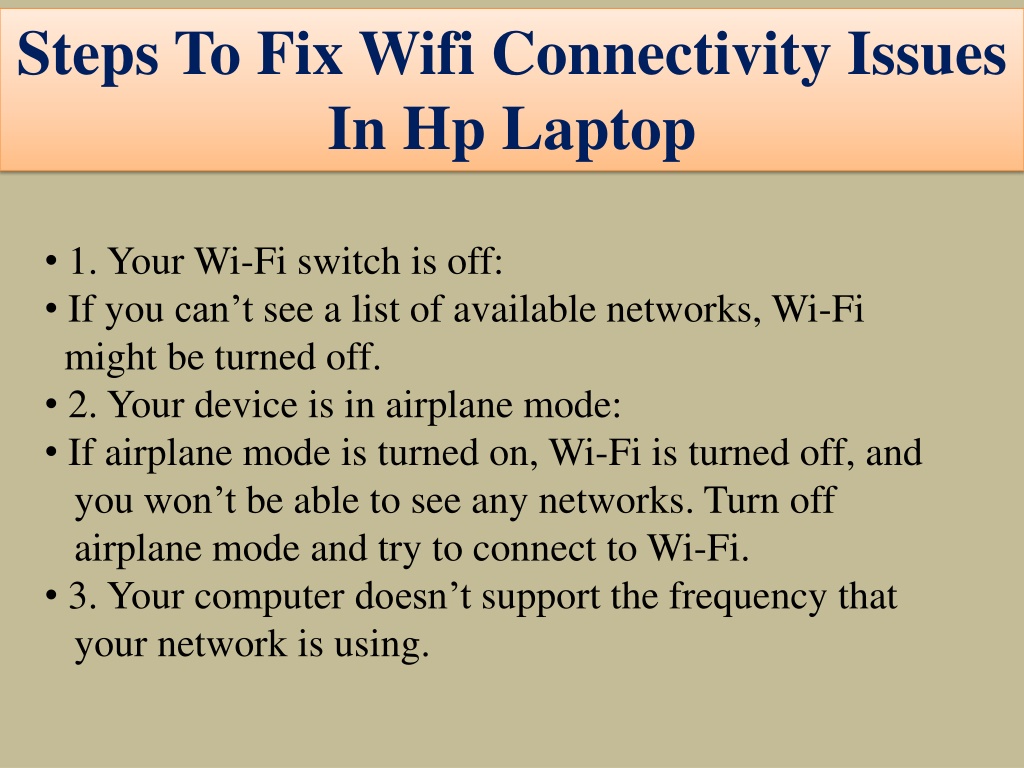 Steps To Fix Wifi Connectivity Issues In Hp Laptop

• 1. Your Wi-Fi switch is off:
• If you can’t see a list of available networks, Wi-Fi might be turned off.
• 2. Your device is in airplane mode:
• If airplane mode is turned on, Wi-Fi is turned off, and you won’t be able to see any networks. Turn off airplane mode and try to connect to Wi-Fi.
• 3. Your computer doesn’t support the frequency that your network is using.